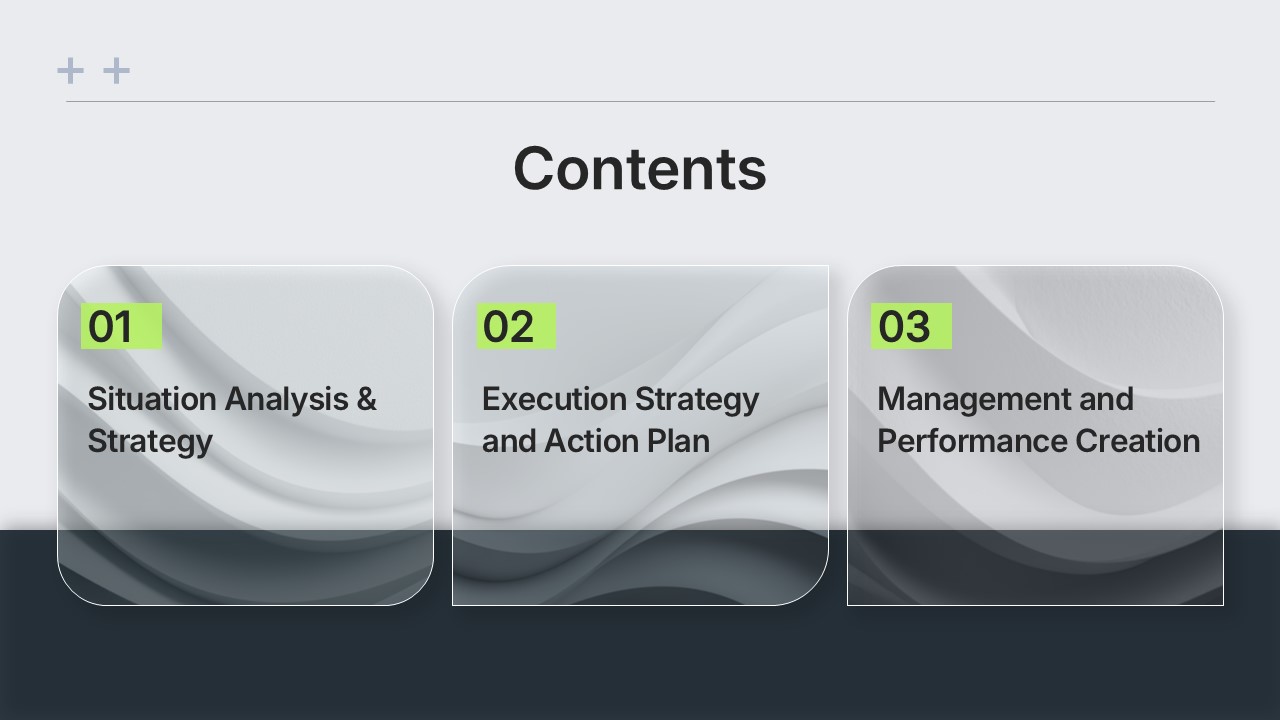 + +

Contents

01

Situation Analysis & Strategy

02

Execution Strategy and Action Plan

03

Management and Performance Creation